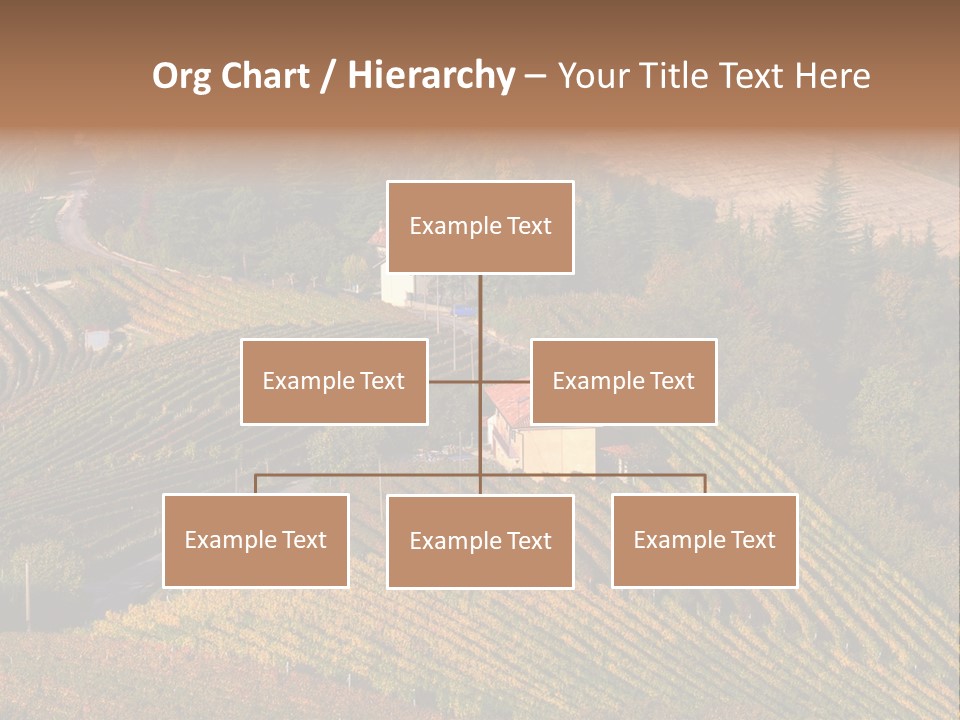 Org Chart / Hierarchy – Your Title Text Here

Example Text

Example Text

Example Text

Example Text

Example Text

Example Text